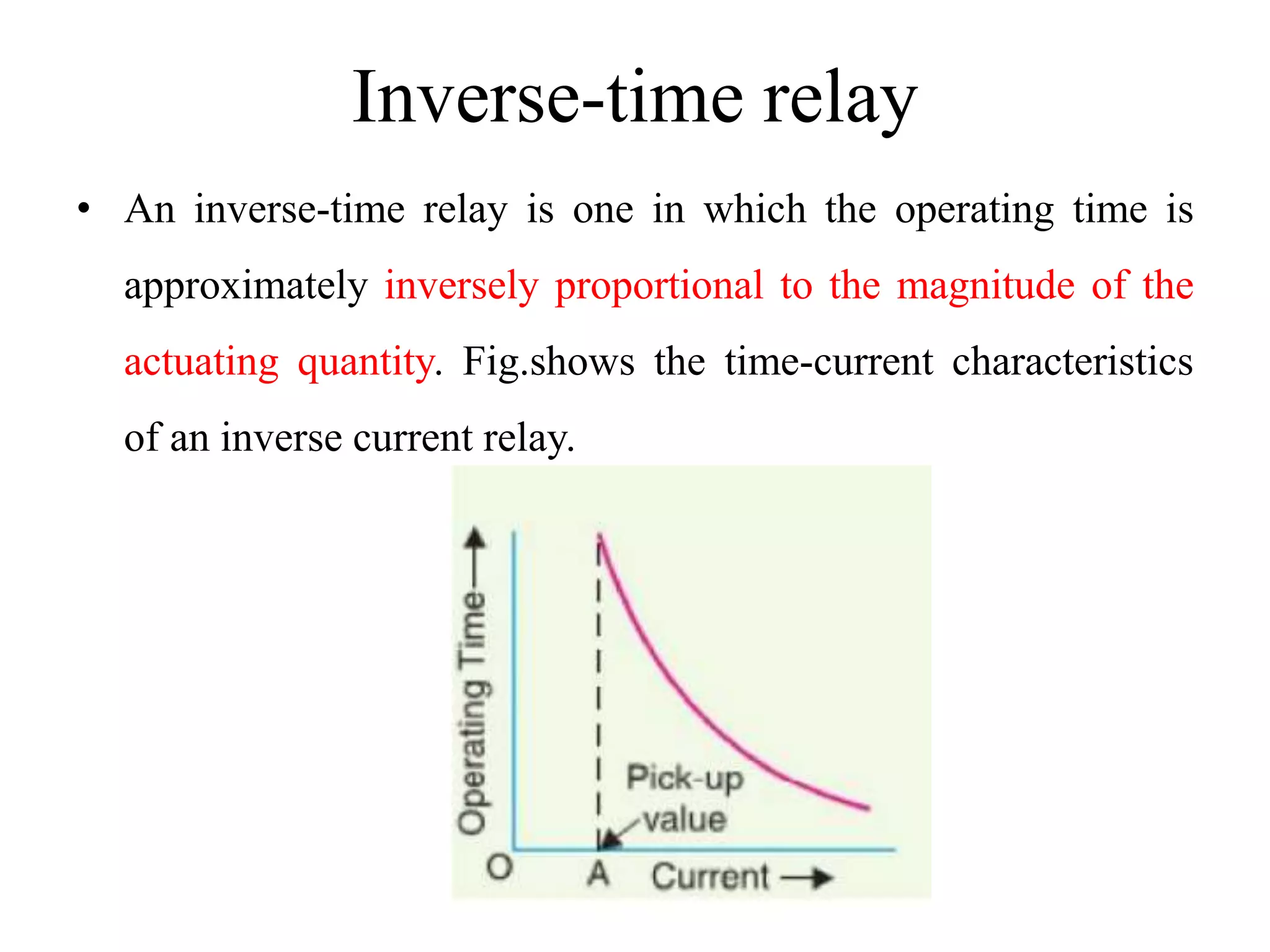 Inverse-time relay

• An inverse-time relay is one in which the operating time is approximately inversely proportional to the magnitude of the actuating quantity. Fig.shows the time-current characteristics of an inverse current relay.

Operating Time →
Pick-up value
O
A
Current →